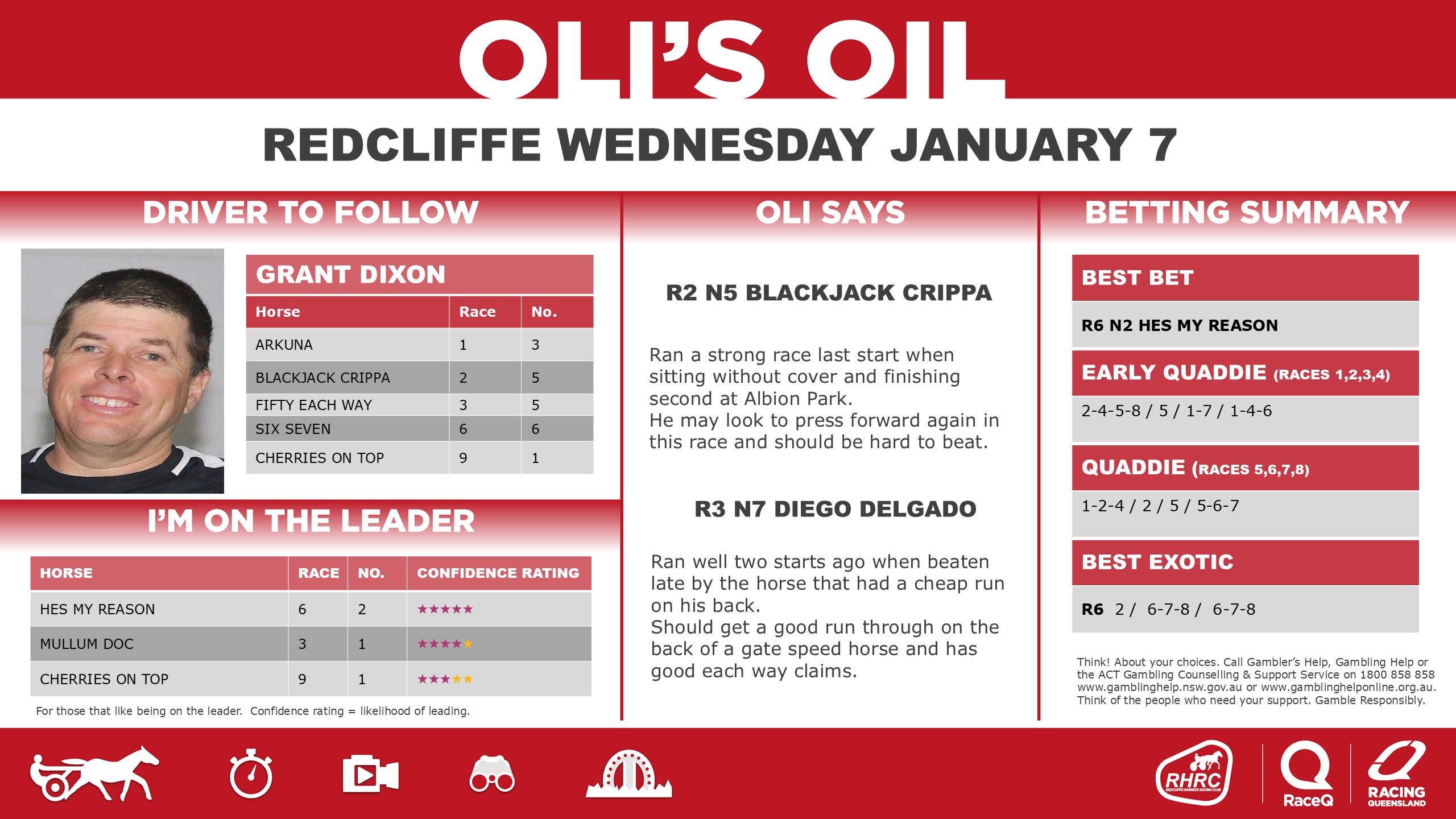 OLI'S OIL

REDCLIFFE WEDNESDAY JANUARY 7

DRIVER TO FOLLOW

GRANT DIXON

| Horse | Race | No. |
|---|---|---|
| ARKUNA | 1 | 3 |
| BLACKJACK CRIPPA | 2 | 5 |
| FIFTY EACH WAY | 3 | 5 |
| SIX SEVEN | 6 | 6 |
| CHERRIES ON TOP | 9 | 1 |

I'M ON THE LEADER

| HORSE | RACE | NO. | CONFIDENCE RATING |
|---|---|---|---|
| HES MY REASON | 6 | 2 | ★★★★★ |
| MULLUM DOC | 3 | 1 | ★★★★★ |
| CHERRIES ON TOP | 9 | 1 | ★★★★★ |

For those that like being on the leader. Confidence rating = likelihood of leading.

OLI SAYS

R2 N5 BLACKJACK CRIPPA

Ran a strong race last start when sitting without cover and finishing second at Albion Park.
He may look to press forward again in this race and should be hard to beat.

R3 N7 DIEGO DELGADO

Ran well two starts ago when beaten late by the horse that had a cheap run on his back.
Should get a good run through on the back of a gate speed horse and has good each way claims.

BETTING SUMMARY

BEST BET

R6 N2 HES MY REASON

EARLY QUADDIE (RACES 1,2,3,4)

2-4-5-8 / 5 / 1-7 / 1-4-6

QUADDIE (RACES 5,6,7,8)

1-2-4 / 2 / 5 / 5-6-7

BEST EXOTIC

R6 2 / 6-7-8 / 6-7-8

Think! About your choices. Call Gambler's Help, Gambling Help or the ACT Gambling Counselling & Support Service on 1800 858 858 www.gamblinghelp.nsw.gov.au or www.gamblinghelponline.org.au. Think of the people who need your support. Gamble Responsibly.

RHRC REDCLIFFE HARNESS RACING CLUB

RaceQ

RACING QUEENSLAND